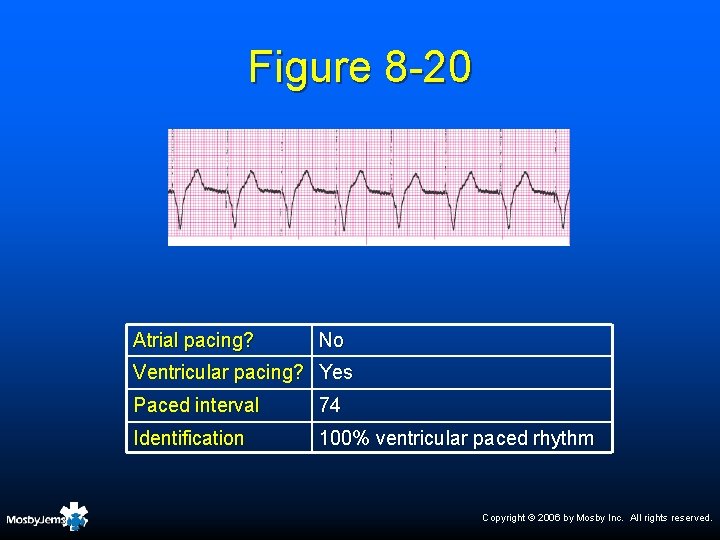 Figure 8-20

| Atrial pacing? | No |
|---|---|
| Ventricular pacing? | Yes |
| Paced interval | 74 |
| Identification | 100% ventricular paced rhythm |

MosbyJems

Copyright © 2006 by Mosby Inc. All rights reserved.